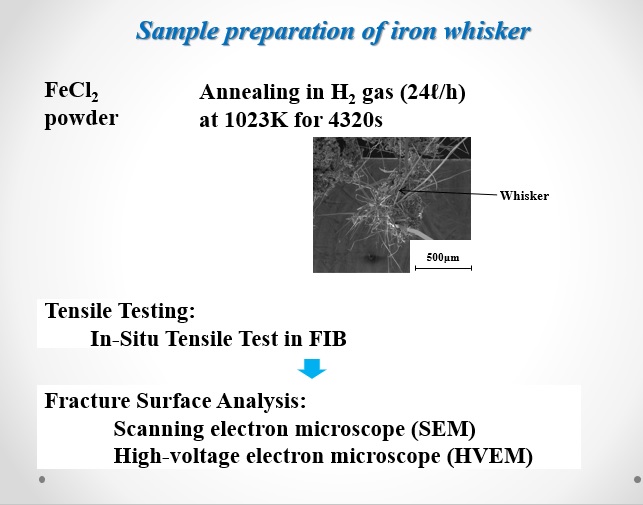 Sample preparation of iron whisker

$FeCl_2$ powder

Annealing in $H_2$ gas (24ℓ/h) at 1023K for 4320s

Whisker

500μm

Tensile Testing:
In-Situ Tensile Test in FIB

Fracture Surface Analysis:
Scanning electron microscope (SEM)
High-voltage electron microscope (HVEM)